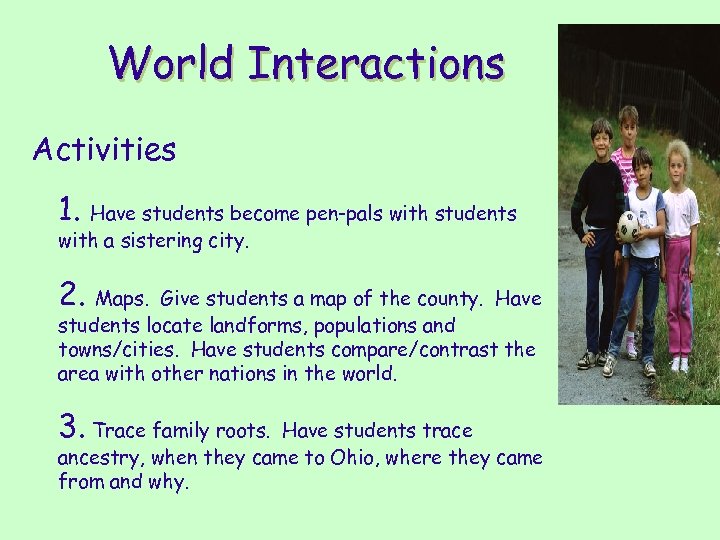 World Interactions

Activities

1. Have students become pen-pals with students with a sistering city.

2. Maps. Give students a map of the county. Have students locate landforms, populations and towns/cities. Have students compare/contrast the area with other nations in the world.

3. Trace family roots. Have students trace ancestry, when they came to Ohio, where they came from and why.